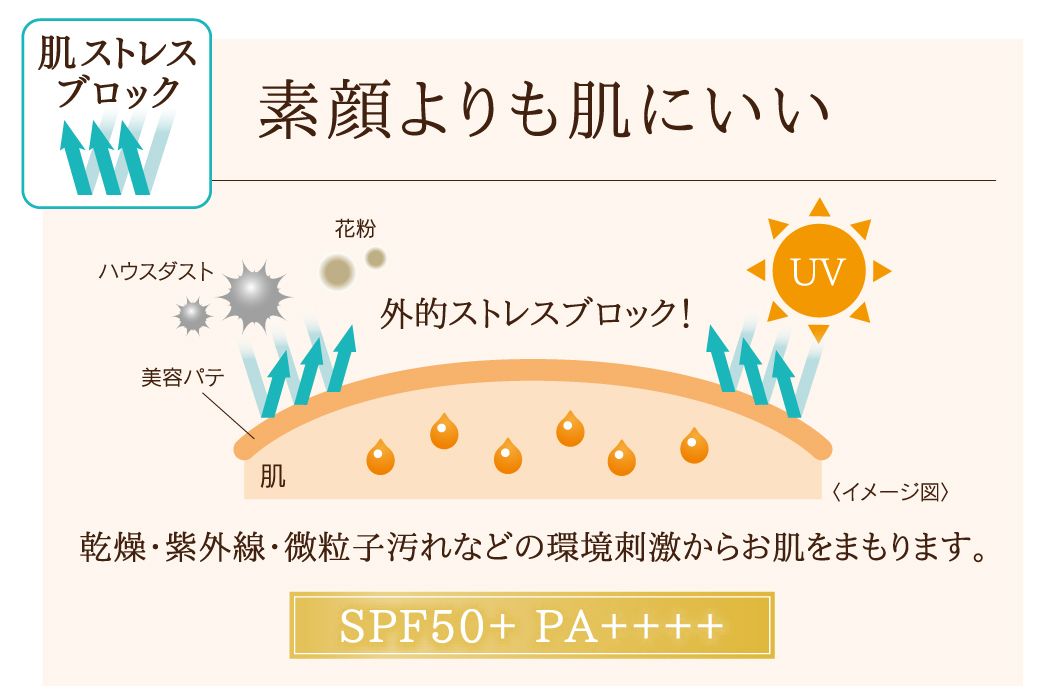 肌ストレスブロック

素顔よりも肌にいい

花粉

ハウスダスト

UV

外的ストレスブロック！

美容パテ

肌

〈イメージ図〉

乾燥・紫外線・微粒子汚れなどの環境刺激からお肌をまもります。

SPF50+ PA++++